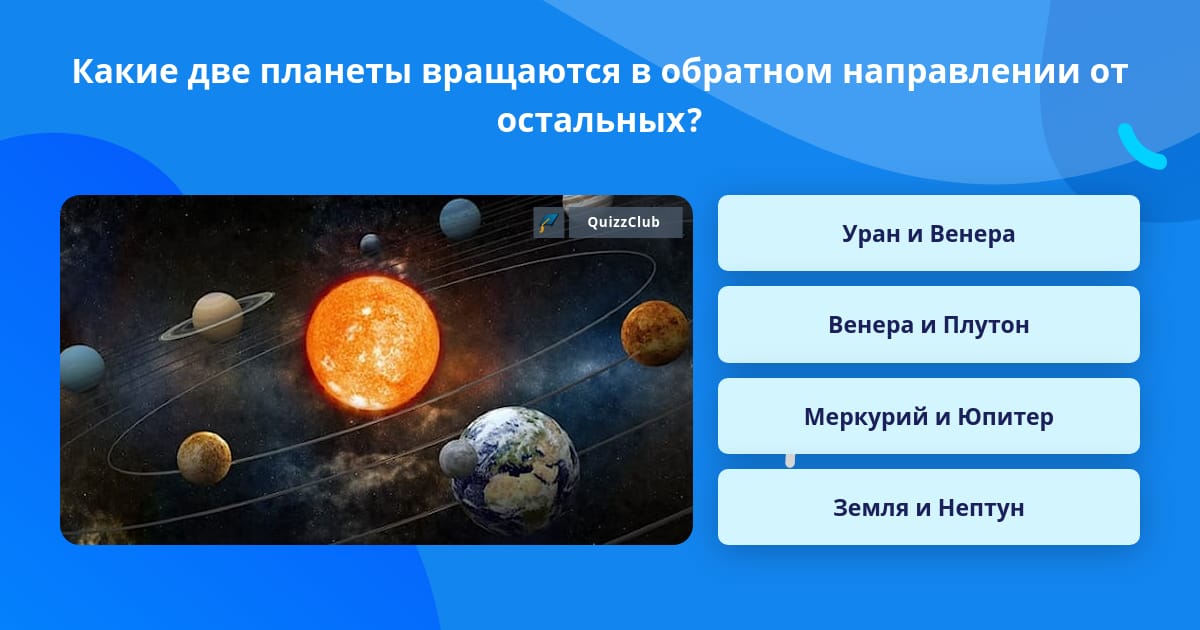 Какие две планеты вращаются в обратном направлении от остальных?

QuizzClub

Уран и Венера

Венера и Плутон

Меркурий и Юпитер

Земля и Нептун